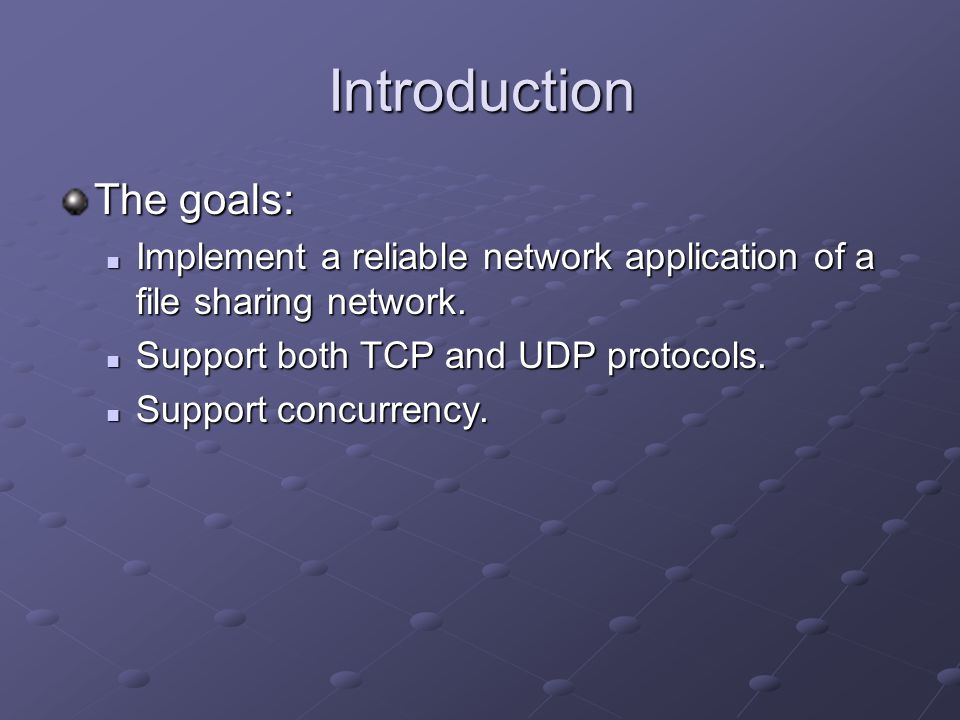 Introduction

The goals:

Implement a reliable network application of a file sharing network.

Support both TCP and UDP protocols.

Support concurrency.